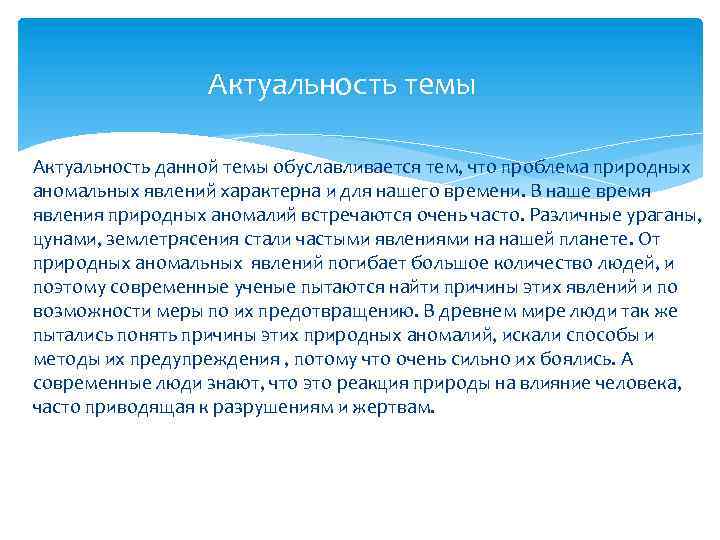 Актуальность темы

Актуальность данной темы обуславливается тем, что проблема природных аномальных явлений характерна и для нашего времени. В наше время явления природных аномалий встречаются очень часто. Различные ураганы, цунами, землетрясения стали частыми явлениями на нашей планете. От природных аномальных явлений погибает большое количество людей, и поэтому современные ученые пытаются найти причины этих явлений и по возможности меры по их предотвращению. В древнем мире люди так же пытались понять причины этих природных аномалий, искали способы и методы их предупреждения , потому что очень сильно их боялись. А современные люди знают, что это реакция природы на влияние человека, часто приводящая к разрушениям и жертвам.